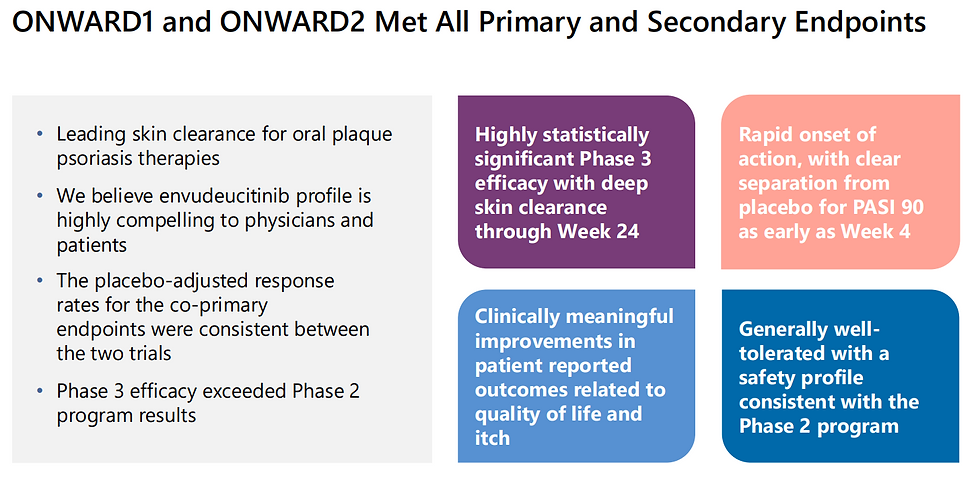 ONWARD1 and ONWARD2 Met All Primary and Secondary Endpoints

• Leading skin clearance for oral plaque psoriasis therapies
• We believe envudeucitinib profile is highly compelling to physicians and patients
• The placebo-adjusted response rates for the co-primary endpoints were consistent between the two trials
• Phase 3 efficacy exceeded Phase 2 program results

Highly statistically significant Phase 3 efficacy with deep skin clearance through Week 24

Rapid onset of action, with clear separation from placebo for PASI 90 as early as Week 4

Clinically meaningful improvements in patient reported outcomes related to quality of life and itch

Generally well-tolerated with a safety profile consistent with the Phase 2 program